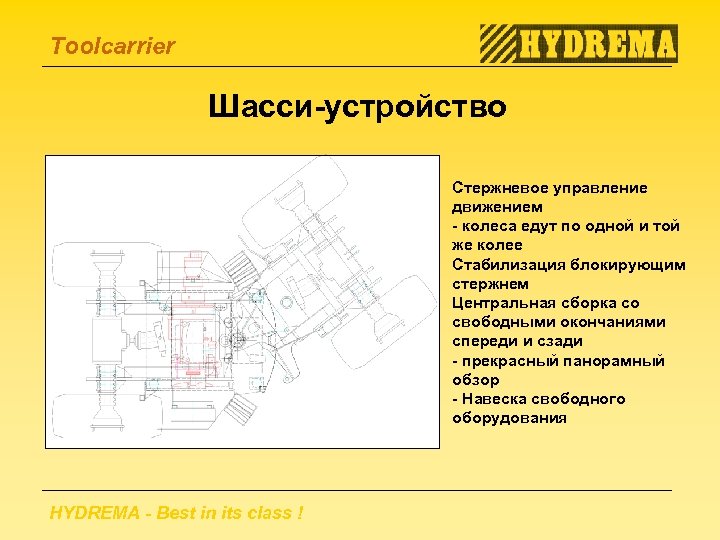 Toolcarrier

HYDREMA

Шасси-устройство

Стержневое управление движением
- колеса едут по одной и той же колее
Стабилизация блокирующим стержнем
Центральная сборка со свободными окончаниями спереди и сзади
- прекрасный панорамный обзор
- Навеска свободного оборудования

HYDREMA - Best in its class !